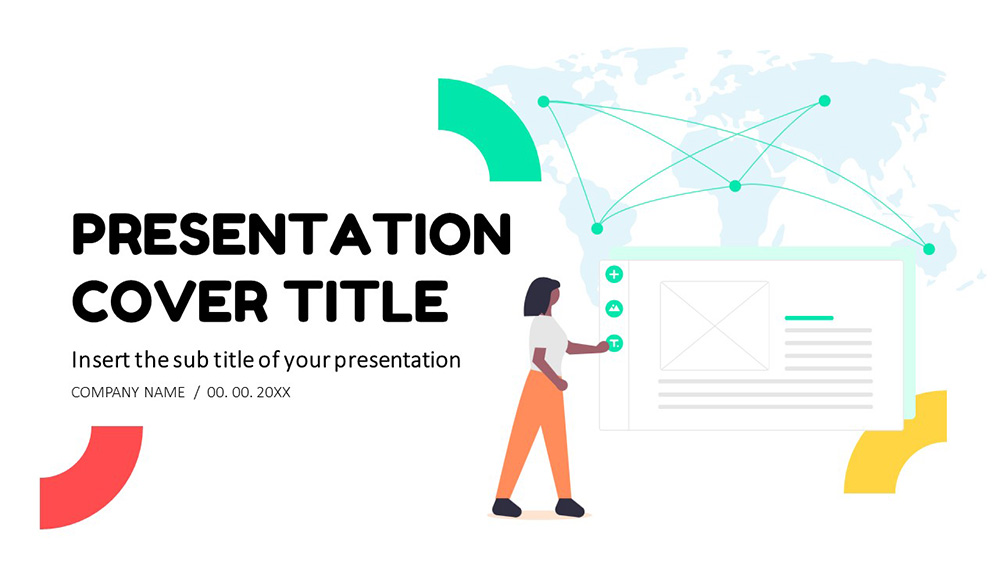 PRESENTATION COVER TITLE

Insert the sub title of your presentation

COMPANY NAME / 00. 00. 20XX